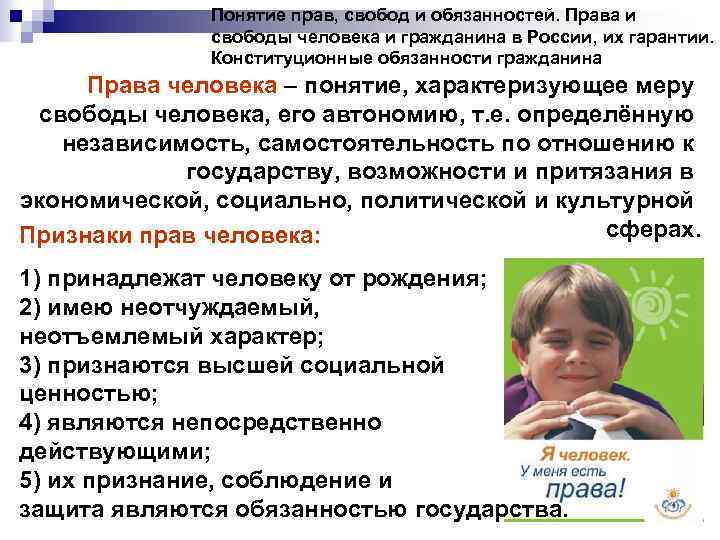 Понятие прав, свобод и обязанностей. Права и свободы человека и гражданина в России, их гарантии. Конституционные обязанности гражданина

Права человека – понятие, характеризующее меру свободы человека, его автономию, т.е. определённую независимость, самостоятельность по отношению к государству, возможности и притязания в экономической, социально, политической и культурной сферах.

Признаки прав человека:

1) принадлежат человеку от рождения;
2) имею неотчуждаемый, неотъемлемый характер;
3) признаются высшей социальной ценностью;
4) являются непосредственно действующими;
5) их признание, соблюдение и защита являются обязанностью государства.

Я человек. У меня есть права!